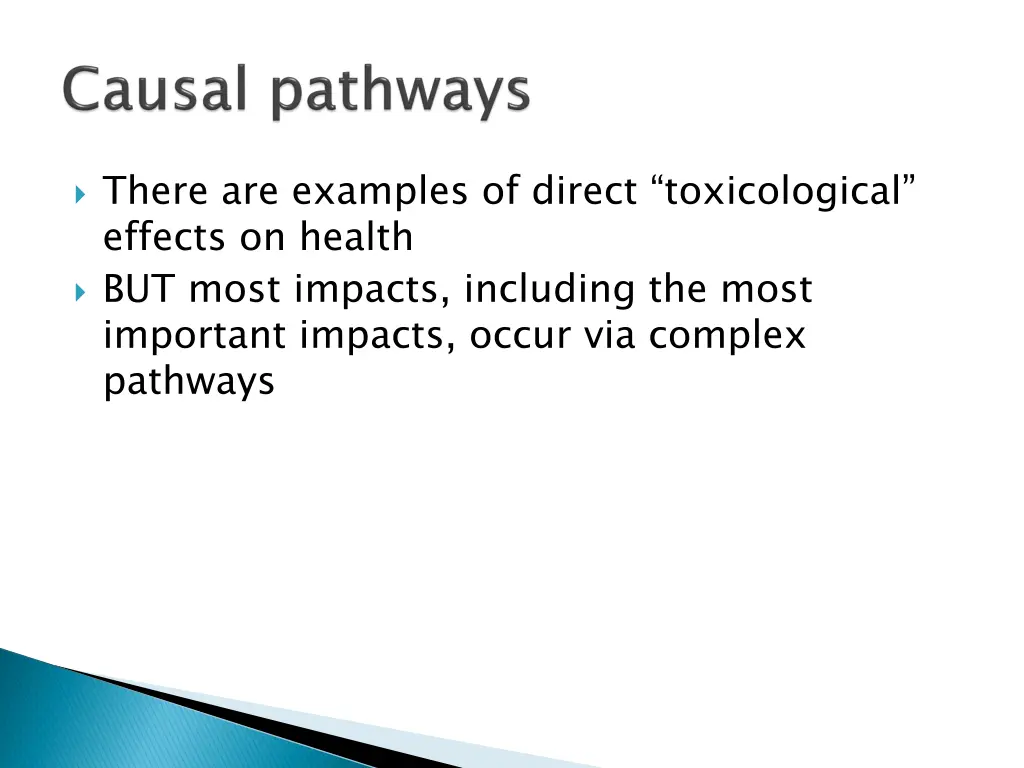 Causal pathways

There are examples of direct “toxicological” effects on health

BUT most impacts, including the most important impacts, occur via complex pathways